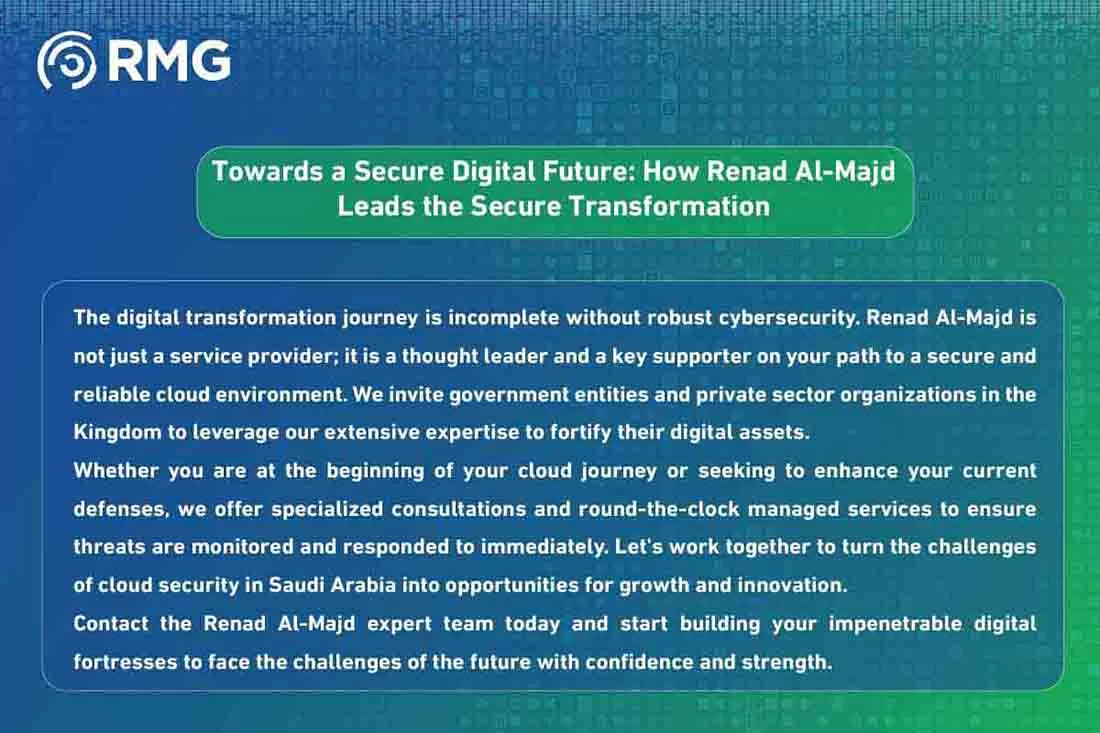 RMG

Towards a Secure Digital Future: How Renad Al-Majd Leads the Secure Transformation

The digital transformation journey is incomplete without robust cybersecurity. Renad Al-Majd is not just a service provider; it is a thought leader and a key supporter on your path to a secure and reliable cloud environment. We invite government entities and private sector organizations in the Kingdom to leverage our extensive expertise to fortify their digital assets.
Whether you are at the beginning of your cloud journey or seeking to enhance your current defenses, we offer specialized consultations and round-the-clock managed services to ensure threats are monitored and responded to immediately. Let's work together to turn the challenges of cloud security in Saudi Arabia into opportunities for growth and innovation.
Contact the Renad Al-Majd expert team today and start building your impenetrable digital fortresses to face the challenges of the future with confidence and strength.